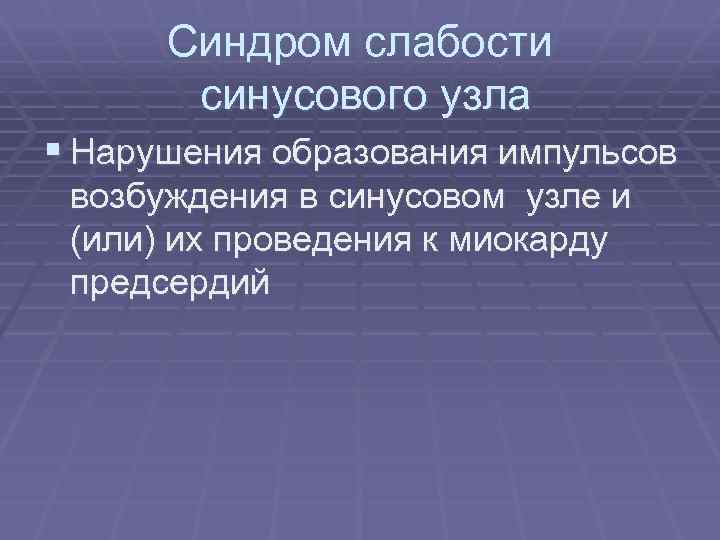 Синдром слабости синусового узла

Нарушения образования импульсов возбуждения в синусовом узле и (или) их проведения к миокарду предсердий